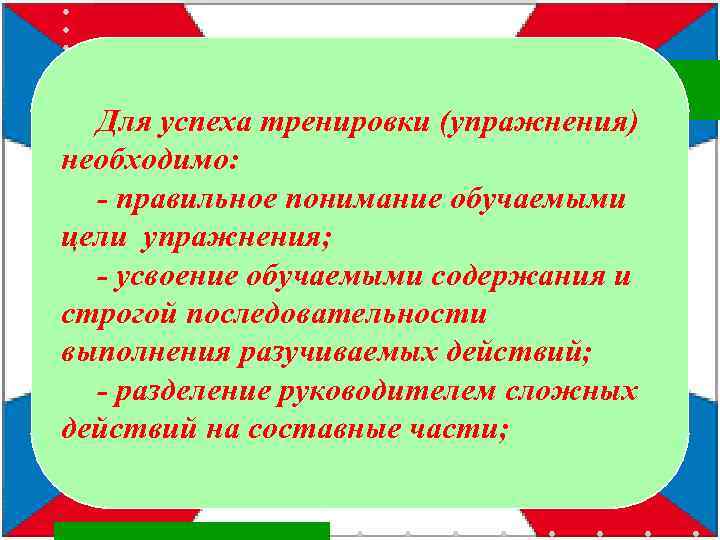 Для успеха тренировки (упражнения) необходимо:

- правильное понимание обучаемыми цели упражнения;

- усвоение обучаемыми содержания и строгой последовательности выполнения разучиваемых действий;

- разделение руководителем сложных действий на составные части;